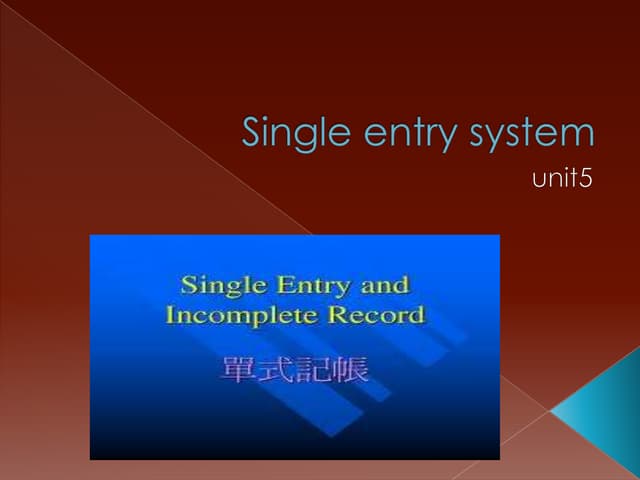 Single entry system

unit5

Single Entry and Incomplete Record

單式記帳